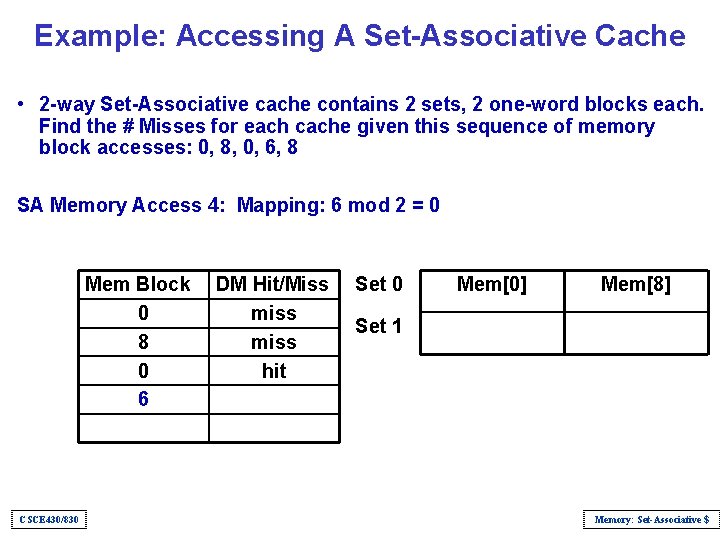 Example: Accessing A Set-Associative Cache

• 2-way Set-Associative cache contains 2 sets, 2 one-word blocks each. Find the # Misses for each cache given this sequence of memory block accesses: 0, 8, 0, 6, 8

SA Memory Access 4: Mapping: 6 mod 2 = 0

| Mem Block | DM Hit/Miss |
|---|---|
| 0 | miss |
| 8 | miss |
| 0 | hit |
| 6 | |
| | |

| | | |
|---|---|---|
| Set 0 | Mem[0] | Mem[8] |
| Set 1 | | |

CSCE430/830

Memory: Set-Associative $